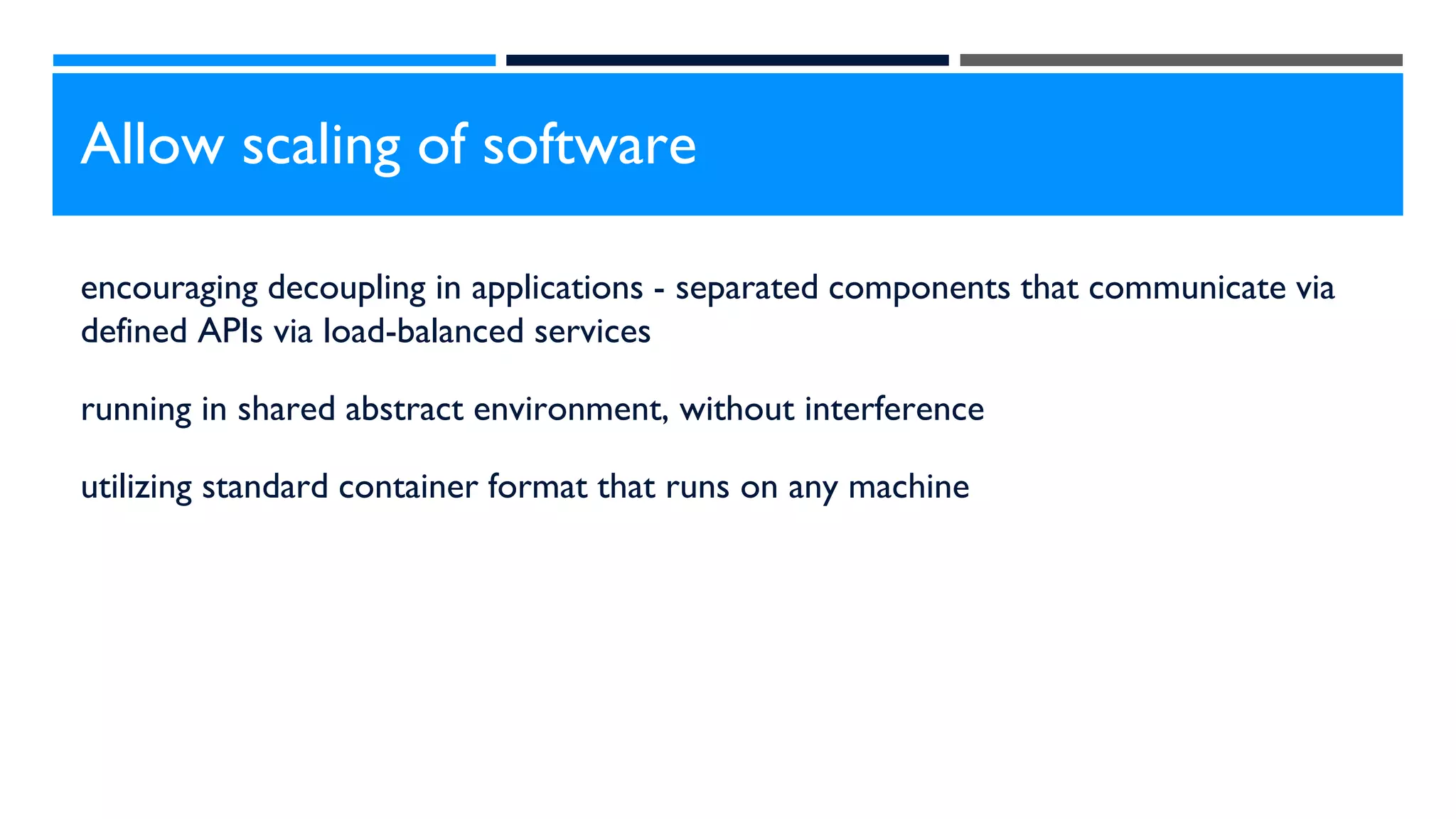 Allow scaling of software

encouraging decoupling in applications - separated components that communicate via defined APIs via load-balanced services

running in shared abstract environment, without interference

utilizing standard container format that runs on any machine